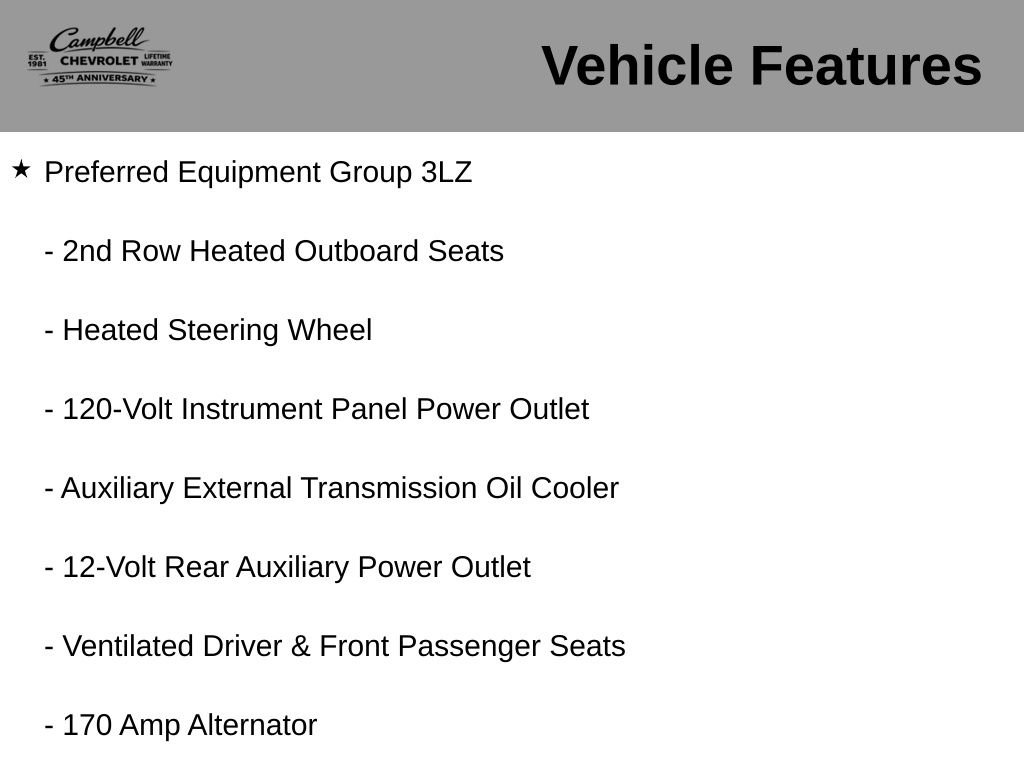 Campbell
EST. 1981 CHEVROLET LIFETIME WARRANTY
★ 45TH ANNIVERSARY ★

Vehicle Features

★ Preferred Equipment Group 3LZ

- 2nd Row Heated Outboard Seats

- Heated Steering Wheel

- 120-Volt Instrument Panel Power Outlet

- Auxiliary External Transmission Oil Cooler

- 12-Volt Rear Auxiliary Power Outlet

- Ventilated Driver & Front Passenger Seats

- 170 Amp Alternator